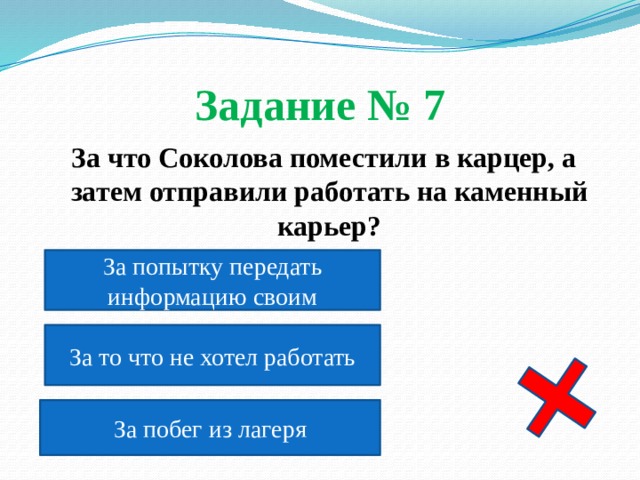 Задание № 7

За что Соколова поместили в карцер, а затем отправили работать на каменный карьер?

За попытку передать информацию своим

За то что не хотел работать

За побег из лагеря